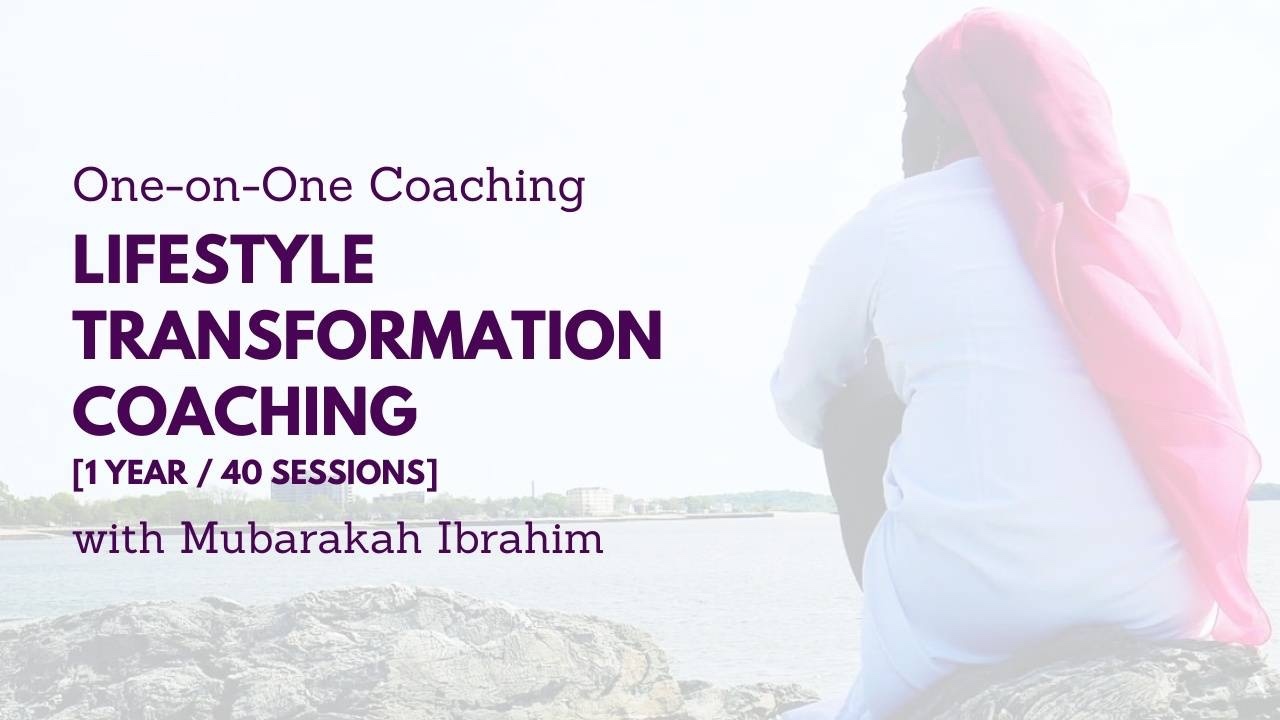 One-on-One Coaching

LIFESTYLE TRANSFORMATION COACHING

[1 YEAR / 40 SESSIONS]

with Mubarakah Ibrahim